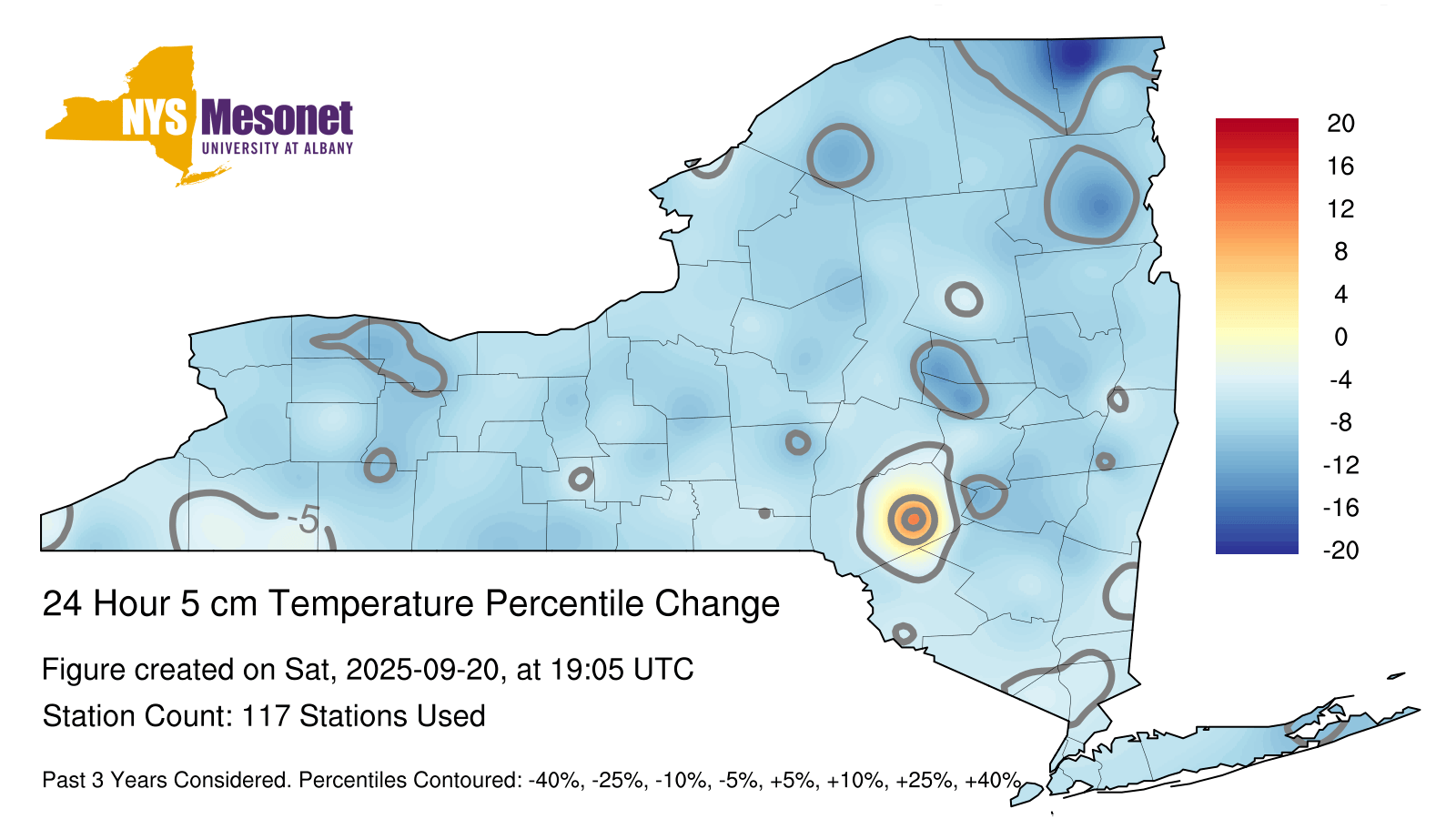 NYS Mesonet
UNIVERSITY AT ALBANY

20
16
12
8
4
0
-4
-8
-12
-16
-20

-5

24 Hour 5 cm Temperature Percentile Change

Figure created on Sat, 2025-09-20, at 19:05 UTC

Station Count: 117 Stations Used

Past 3 Years Considered. Percentiles Contoured: -40%, -25%, -10%, -5%, +5%, +10%, +25%, +40%